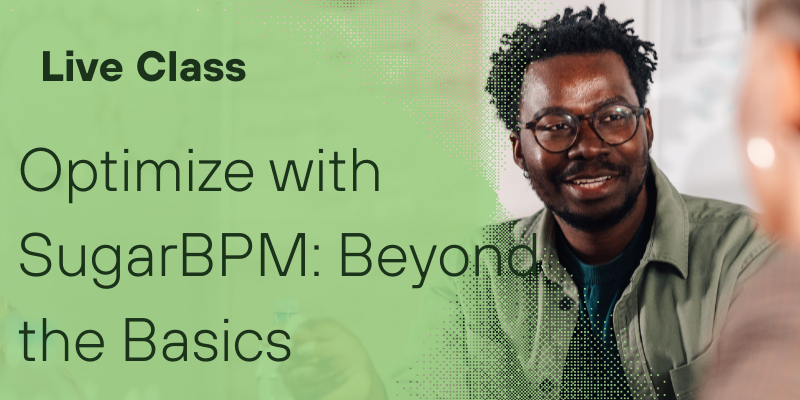 Live Class

Optimize with SugarBPM: Beyond the Basics